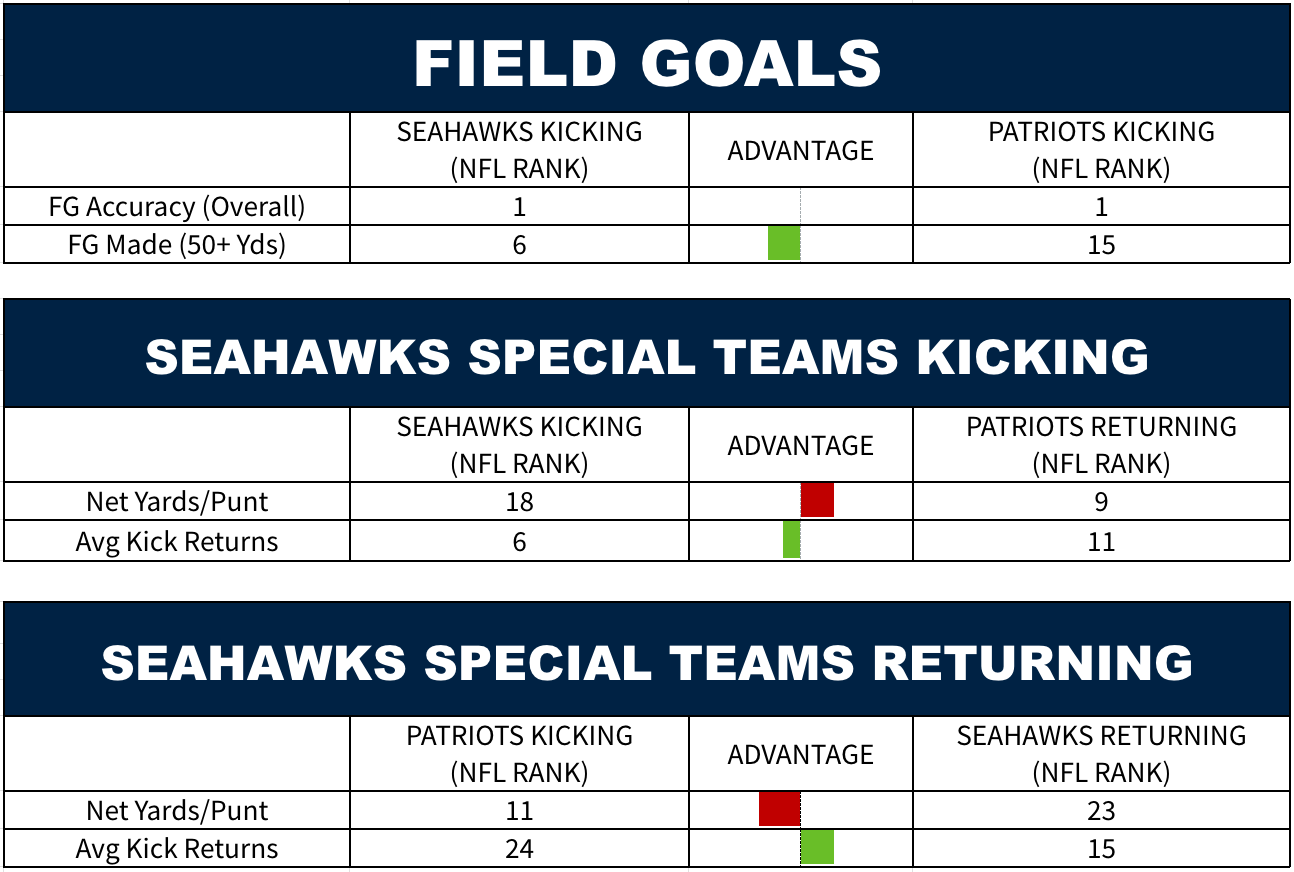 FIELD GOALS

| | SEAHAWKS KICKING (NFL RANK) | ADVANTAGE | PATRIOTS KICKING (NFL RANK) |
|---|---|---|---|
| FG Accuracy (Overall) | 1 | | 1 |
| FG Made (50+ Yds) | 6 | | 15 |

SEAHAWKS SPECIAL TEAMS KICKING

| | SEAHAWKS KICKING (NFL RANK) | ADVANTAGE | PATRIOTS RETURNING (NFL RANK) |
|---|---|---|---|
| Net Yards/Punt | 18 | | 9 |
| Avg Kick Returns | 6 | | 11 |

SEAHAWKS SPECIAL TEAMS RETURNING

| | PATRIOTS KICKING (NFL RANK) | ADVANTAGE | SEAHAWKS RETURNING (NFL RANK) |
|---|---|---|---|
| Net Yards/Punt | 11 | | 23 |
| Avg Kick Returns | 24 | | 15 |